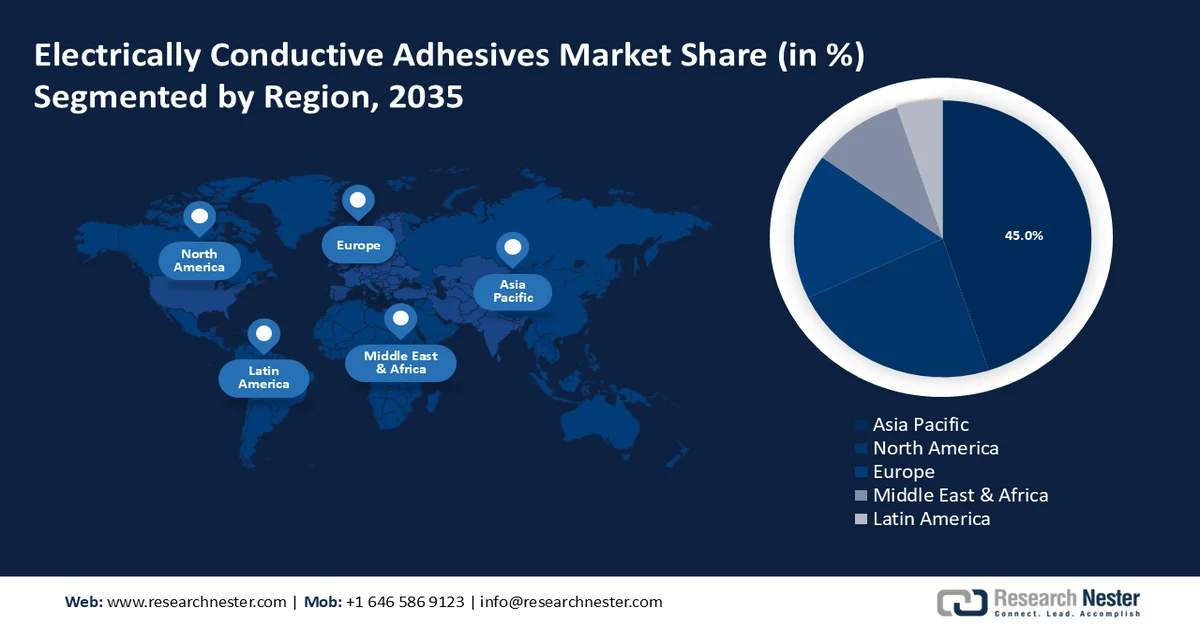 Electrically Conductive Adhesives Market Share (in %)
Segmented by Region, 2035

North America

Europe

Asia Pacific

Latin America

Middle East & Africa

45.0%

Asia Pacific
North America
Europe
Middle East & Africa
Latin America

Web: www.researchnester.com | Mob: +1 646 586 9123 | info@researchnester.com

Research Nester
Connect. Lead. Accomplish